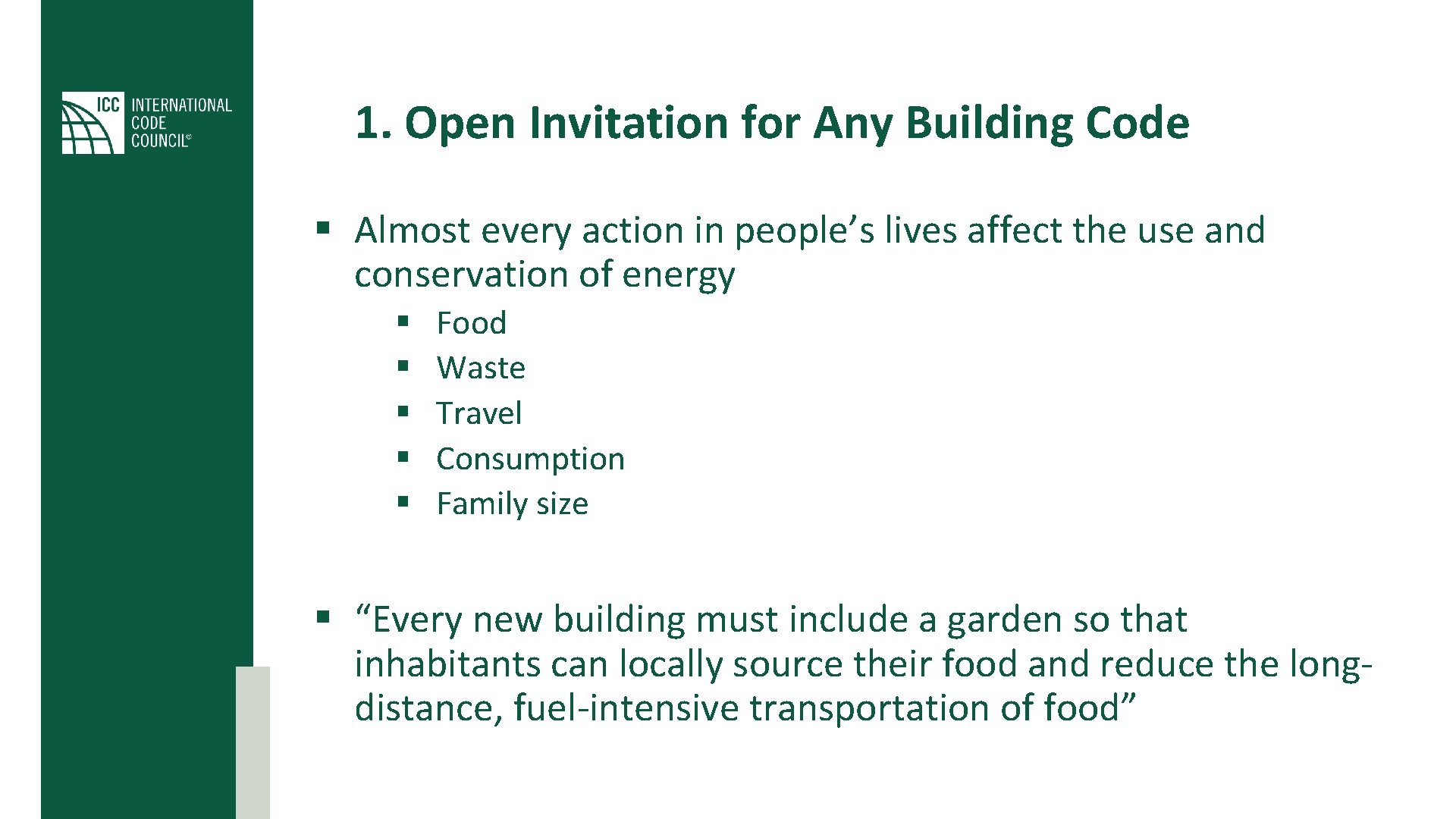 ICC INTERNATIONAL CODE COUNCIL®

1. Open Invitation for Any Building Code

▪ Almost every action in people’s lives affect the use and conservation of energy

▪ Food
▪ Waste
▪ Travel
▪ Consumption
▪ Family size

▪ “Every new building must include a garden so that inhabitants can locally source their food and reduce the long-distance, fuel-intensive transportation of food”